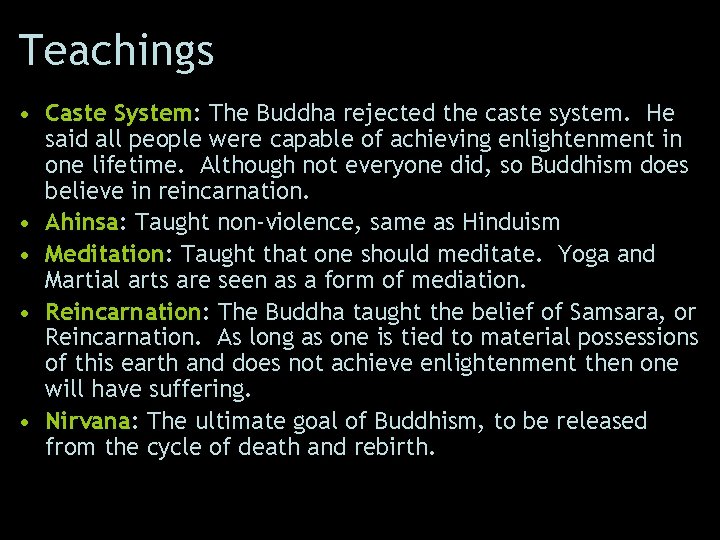 Teachings

• Caste System: The Buddha rejected the caste system. He said all people were capable of achieving enlightenment in one lifetime. Although not everyone did, so Buddhism does believe in reincarnation.
• Ahinsa: Taught non-violence, same as Hinduism
• Meditation: Taught that one should meditate. Yoga and Martial arts are seen as a form of mediation.
• Reincarnation: The Buddha taught the belief of Samsara, or Reincarnation. As long as one is tied to material possessions of this earth and does not achieve enlightenment then one will have suffering.
• Nirvana: The ultimate goal of Buddhism, to be released from the cycle of death and rebirth.